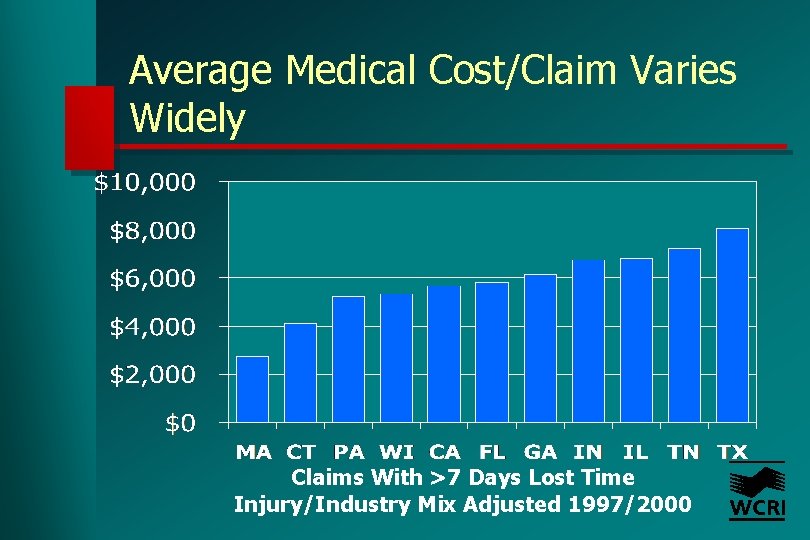 Average Medical Cost/Claim Varies Widely

$10,000
$8,000
$6,000
$4,000
$2,000
$0

MA CT PA WI CA FL GA IN IL TN TX

Claims With >7 Days Lost Time
Injury/Industry Mix Adjusted 1997/2000

WCRI